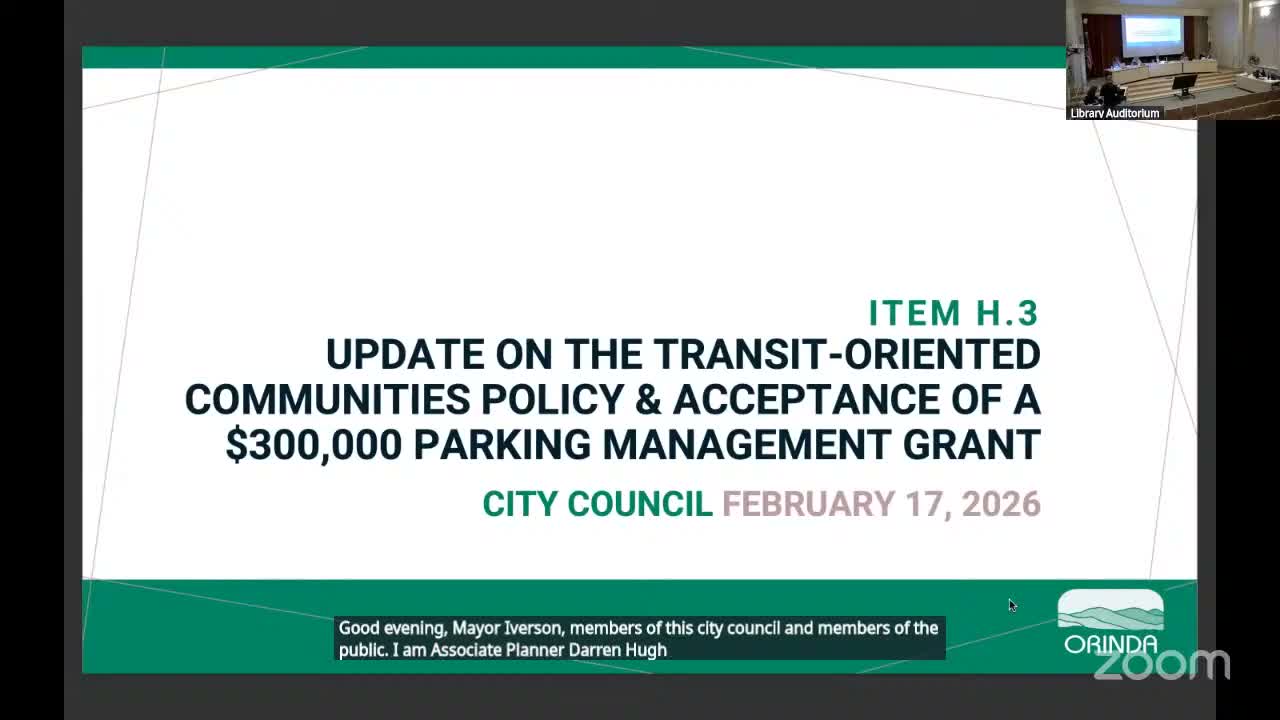 Library Auditorium

ITEM H.3
UPDATE ON THE TRANSIT-ORIENTED COMMUNITIES POLICY & ACCEPTANCE OF A $300,000 PARKING MANAGEMENT GRANT

CITY COUNCIL FEBRUARY 17, 2026

Good evening, Mayor Iverson, members of this city council and members of the public. I am Associate Planner Darren Hugh

ORINDA

zoom